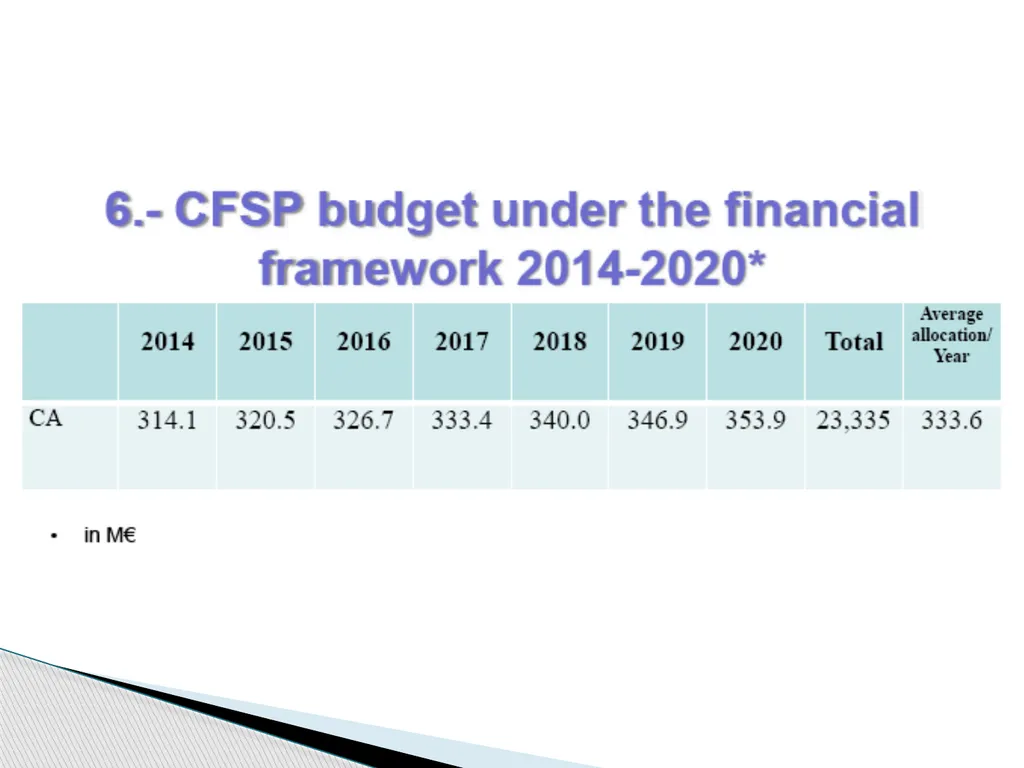 6.- CFSP budget under the financial framework 2014-2020*

| | 2014 | 2015 | 2016 | 2017 | 2018 | 2019 | 2020 | Total | Average allocation/ Year |
|---|---|---|---|---|---|---|---|---|---|
| CA | 314.1 | 320.5 | 326.7 | 333.4 | 340.0 | 346.9 | 353.9 | 23,335 | 333.6 |

• in M€